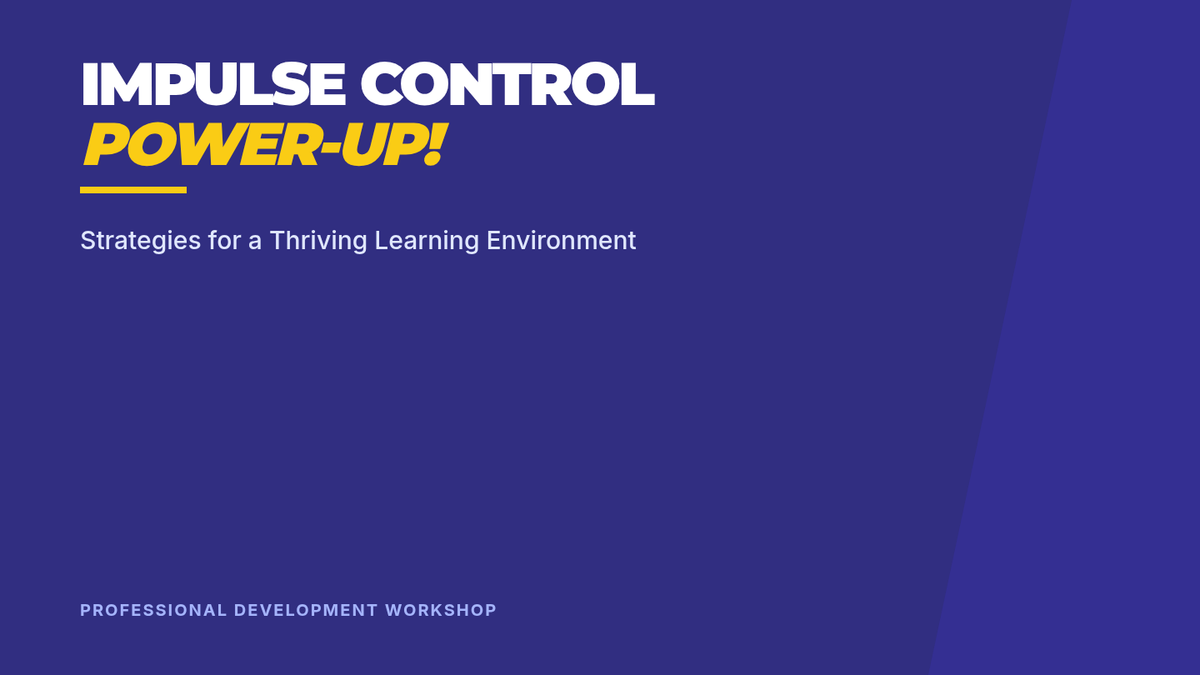 IMPULSE CONTROL
POWER-UP!

Strategies for a Thriving Learning Environment

PROFESSIONAL DEVELOPMENT WORKSHOP